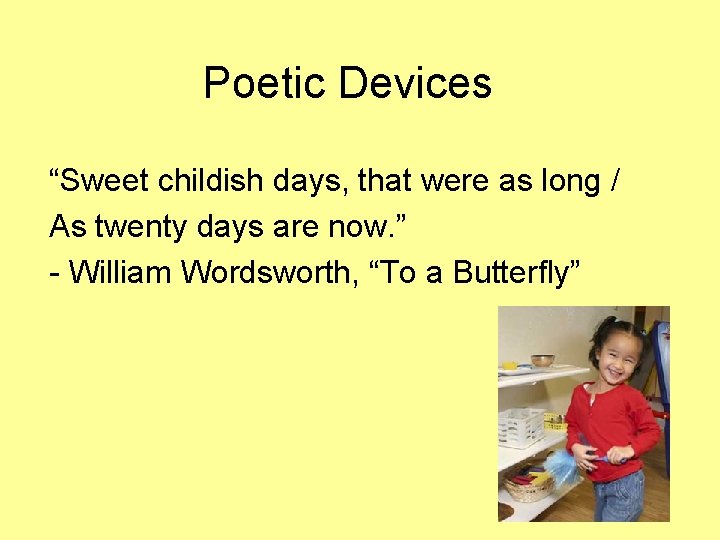 Poetic Devices

“Sweet childish days, that were as long / As twenty days are now.”
- William Wordsworth, “To a Butterfly”